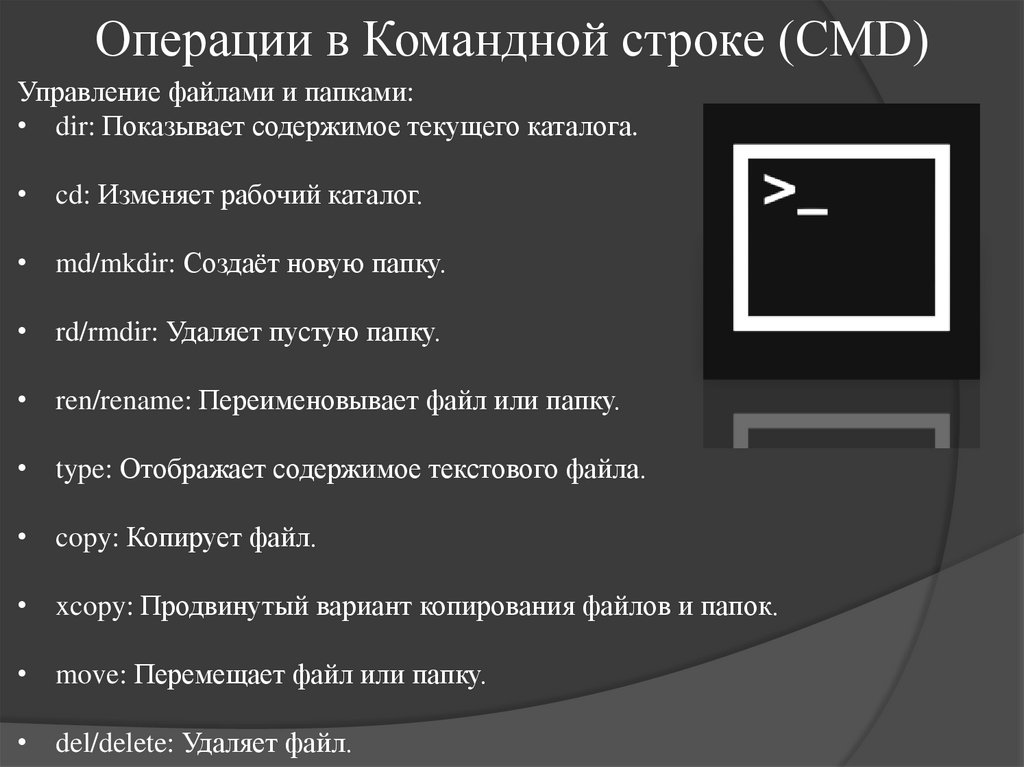 Операции в Командной строке (CMD)

Управление файлами и папками:
• dir: Показывает содержимое текущего каталога.

• cd: Изменяет рабочий каталог.

• md/mkdir: Создаёт новую папку.

• rd/rmdir: Удаляет пустую папку.

• ren/rename: Переименовывает файл или папку.

• type: Отображает содержимое текстового файла.

• copy: Копирует файл.

• xcopy: Продвинутый вариант копирования файлов и папок.

• move: Перемещает файл или папку.

• del/delete: Удаляет файл.

>_